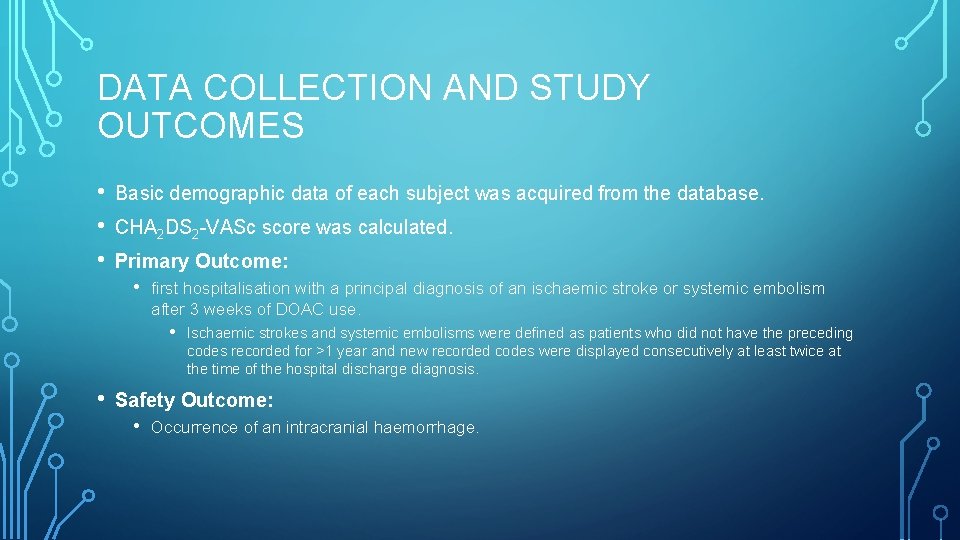 DATA COLLECTION AND STUDY OUTCOMES

• Basic demographic data of each subject was acquired from the database.
• $CHA_2DS_2$-VASc score was calculated.
• Primary Outcome:
  • first hospitalisation with a principal diagnosis of an ischaemic stroke or systemic embolism after 3 weeks of DOAC use.
    • Ischaemic strokes and systemic embolisms were defined as patients who did not have the preceding codes recorded for >1 year and new recorded codes were displayed consecutively at least twice at the time of the hospital discharge diagnosis.
• Safety Outcome:
  • Occurrence of an intracranial haemorrhage.